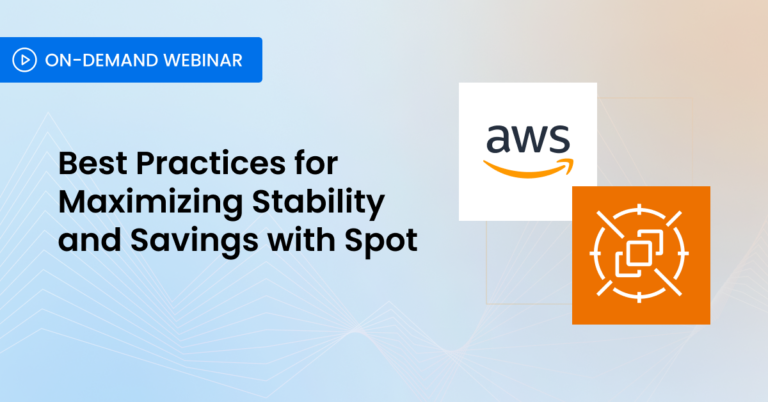 ON-DEMAND WEBINAR

Best Practices for Maximizing Stability and Savings with Spot

aws